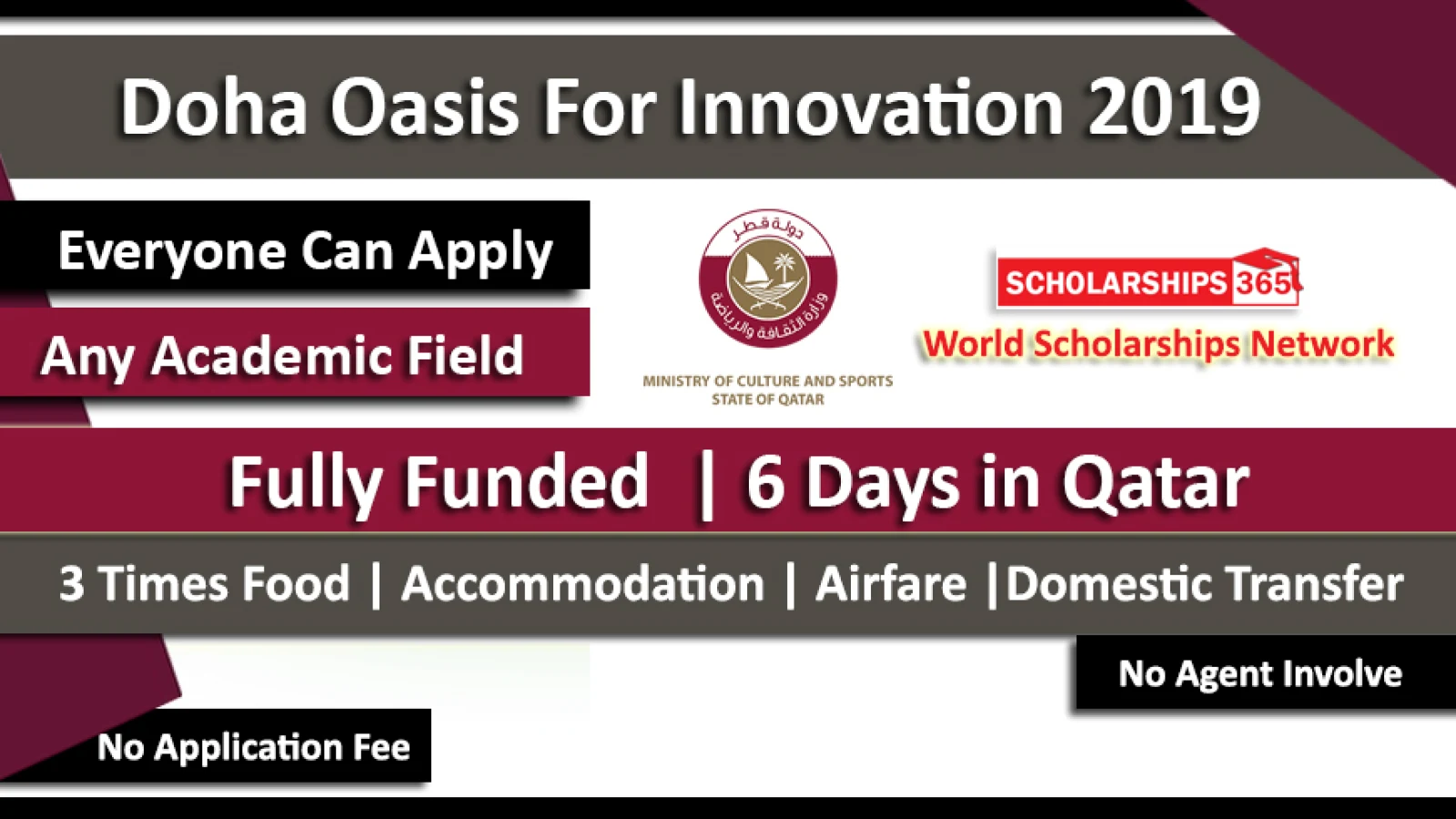 Doha Oasis For Innovation 2019

Everyone Can Apply

Any Academic Field

دولة قطر
وزارة الثقافة والرياضة
MINISTRY OF CULTURE AND SPORTS
STATE OF QATAR

SCHOLARSHIPS 365
World Scholarships Network

Fully Funded | 6 Days in Qatar

3 Times Food | Accommodation | Airfare | Domestic Transfer

No Agent Involve

No Application Fee